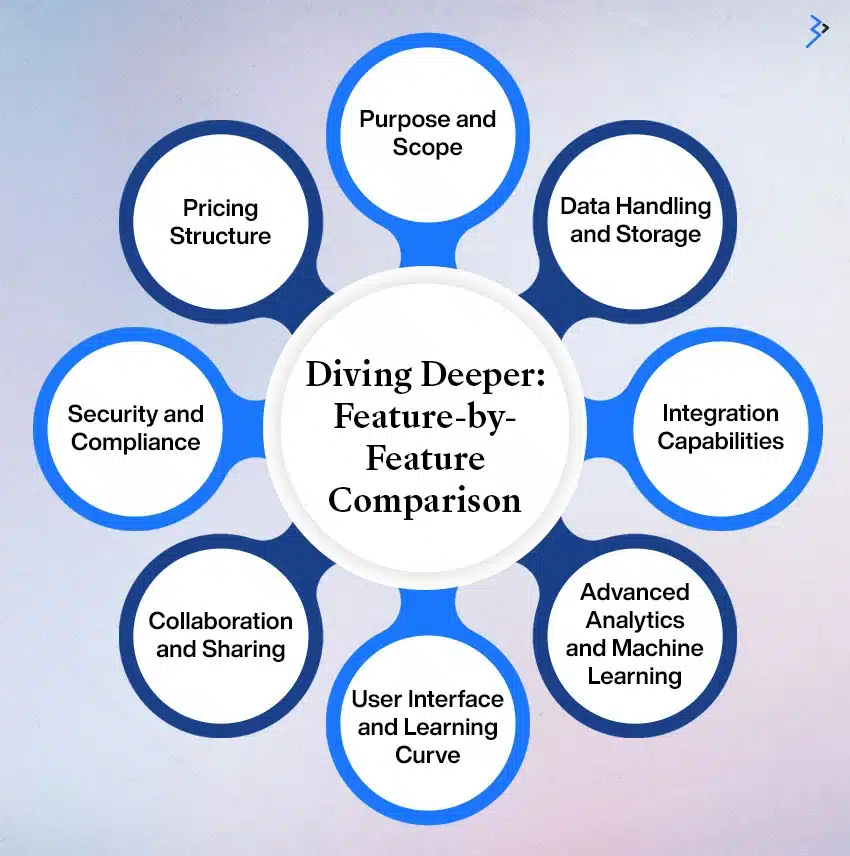 Diving Deeper: Feature-by-Feature Comparison

Purpose and Scope

Data Handling and Storage

Integration Capabilities

Advanced Analytics and Machine Learning

User Interface and Learning Curve

Collaboration and Sharing

Security and Compliance

Pricing Structure